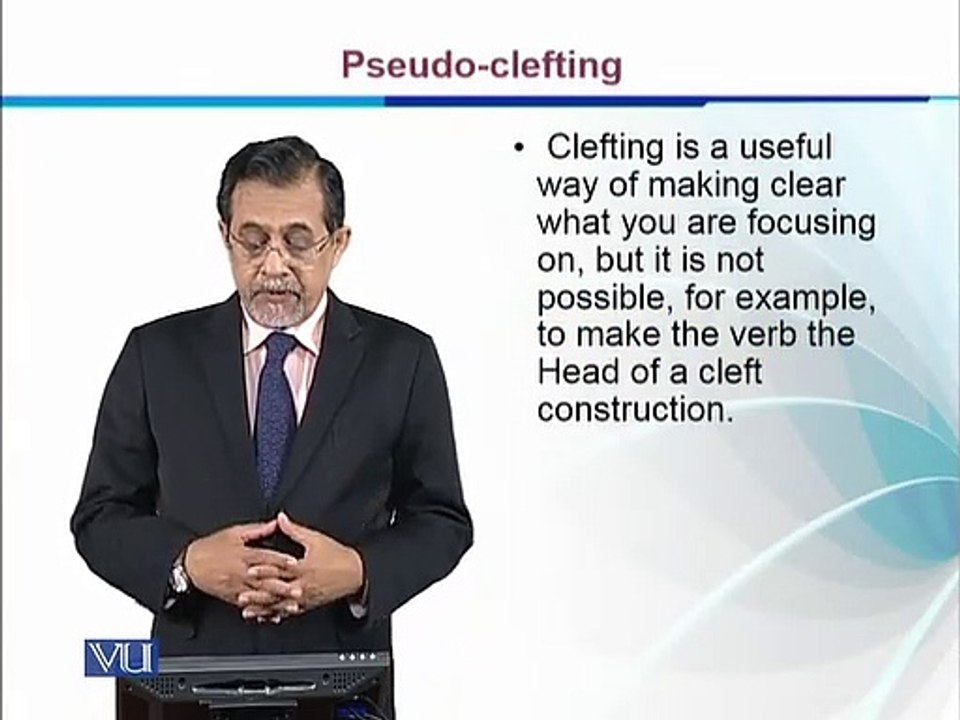 Pseudo-clefting

• Clefting is a useful way of making clear what you are focusing on, but it is not possible, for example, to make the verb the Head of a cleft construction.

VU